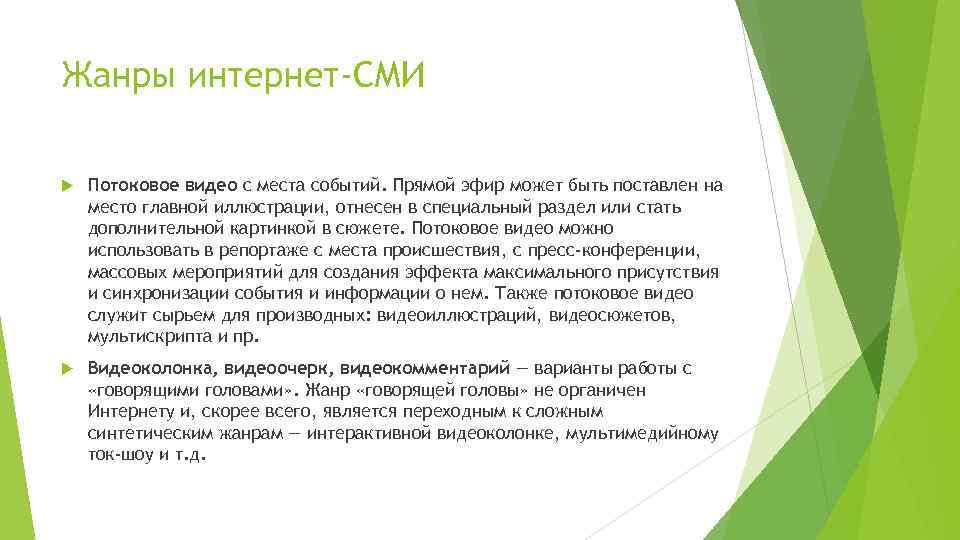 Жанры интернет-СМИ

Потоковое видео с места событий. Прямой эфир может быть поставлен на место главной иллюстрации, отнесен в специальный раздел или стать дополнительной картинкой в сюжете. Потоковое видео можно использовать в репортаже с места происшествия, с пресс-конференции, массовых мероприятий для создания эффекта максимального присутствия и синхронизации события и информации о нем. Также потоковое видео служит сырьем для производных: видеоиллюстраций, видеосюжетов, мультискрипта и пр.

Видеоколонка, видеоочерк, видеокомментарий — варианты работы с «говорящими головами». Жанр «говорящей головы» не органичен Интернету и, скорее всего, является переходным к сложным синтетическим жанрам — интерактивной видеоколонке, мультимедийному ток-шоу и т.д.